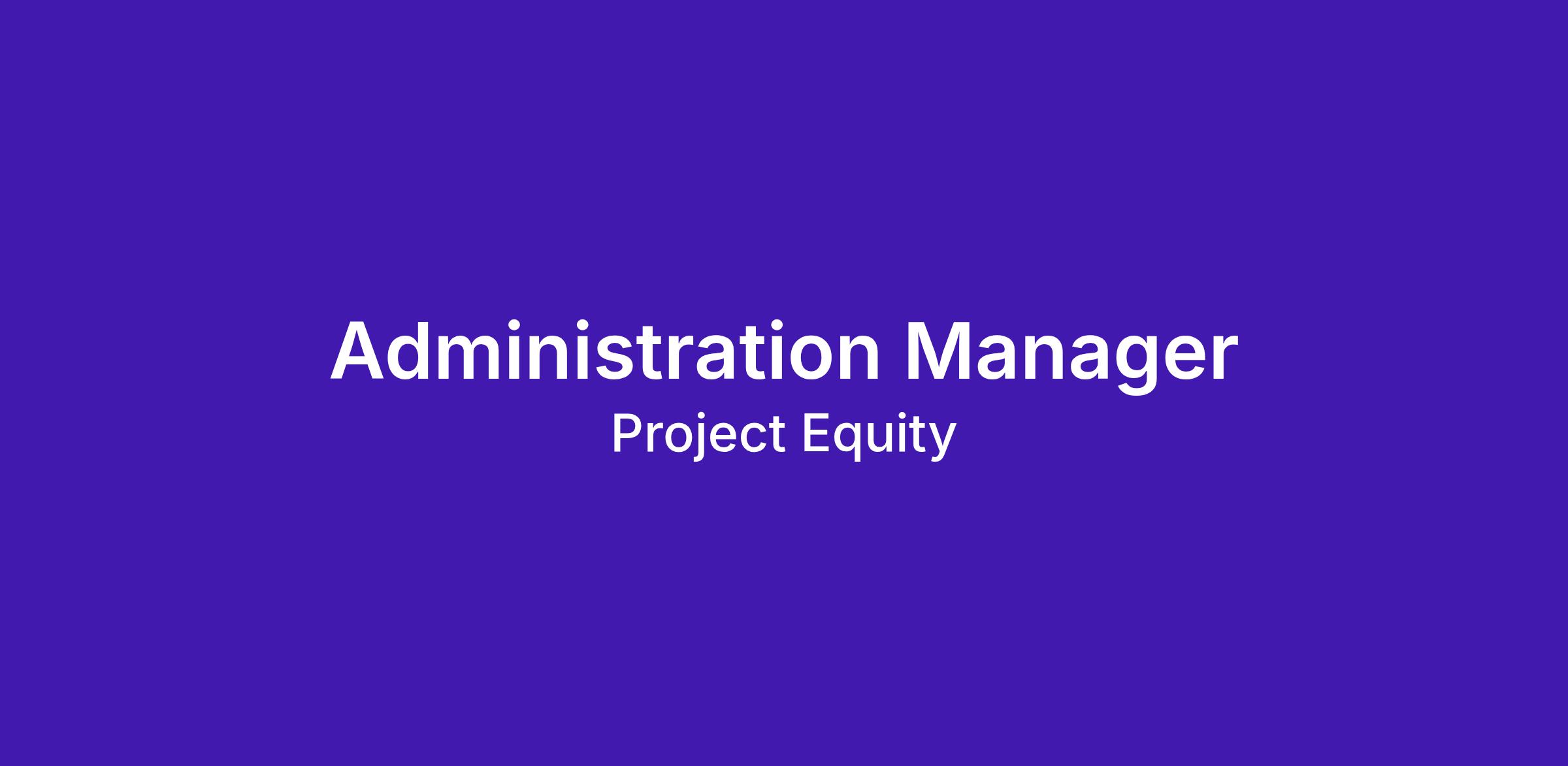 Administration Manager
Project Equity